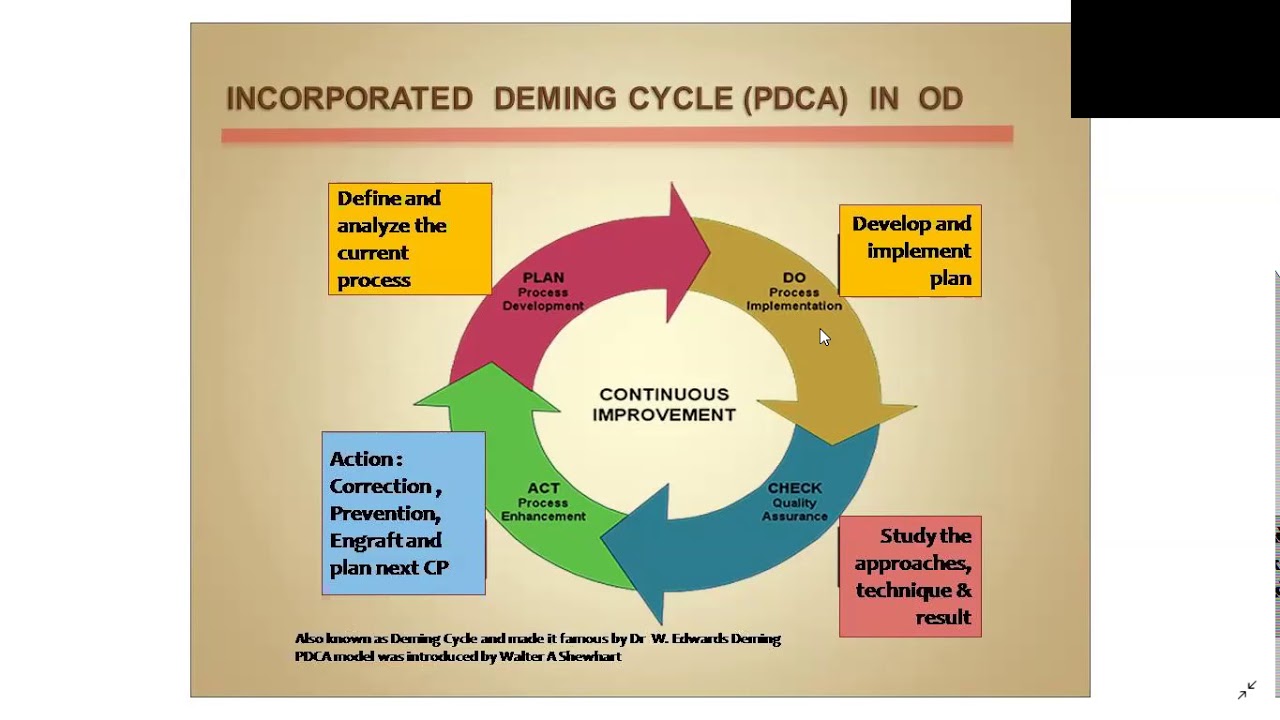 INCORPORATED DEMING CYCLE (PDCA) IN OD

Define and analyze the current process

PLAN
Process Development

DO
Process Implementation

Develop and implement plan

CONTINUOUS IMPROVEMENT

Action : Correction , Prevention, Engraft and plan next CP

ACT
Process Enhancement

CHECK
Quality Assurance

Study the approaches, technique & result

Also known as Deming Cycle and made it famous by Dr W. Edwards Deming
PDCA model was introduced by Walter A Shewhart